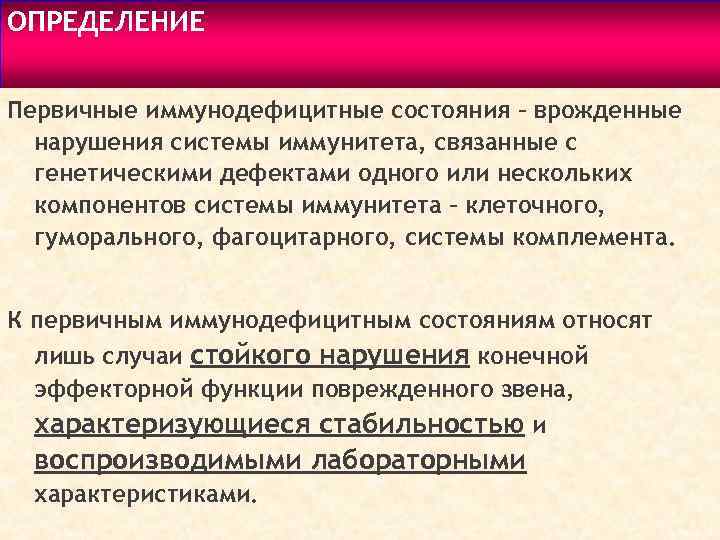 ОПРЕДЕЛЕНИЕ

Первичные иммунодефицитные состояния – врожденные нарушения системы иммунитета, связанные с генетическими дефектами одного или нескольких компонентов системы иммунитета – клеточного, гуморального, фагоцитарного, системы комплемента.

К первичным иммунодефицитным состояниям относят лишь случаи стойкого нарушения конечной эффекторной функции поврежденного звена, характеризующиеся стабильностью и воспроизводимыми лабораторными характеристиками.